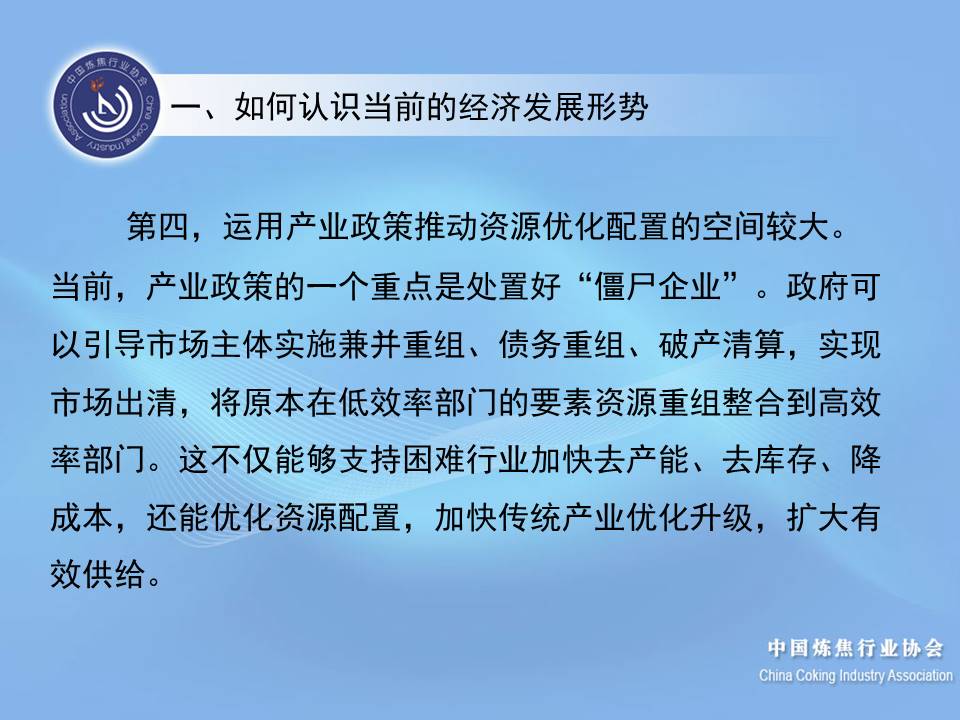 中国炼焦行业协会
China Coking Industry Association

一、如何认识当前的经济发展形势

第四，运用产业政策推动资源优化配置的空间较大。当前，产业政策的一个重点是处置好“僵尸企业”。政府可以引导市场主体实施兼并重组、债务重组、破产清算，实现市场出清，将原本在低效率部门的要素资源重组整合到高效率部门。这不仅能够支持困难行业加快去产能、去库存、降成本，还能优化资源配置，加快传统产业优化升级，扩大有效供给。

中国炼焦行业协会
China Coking Industry Association